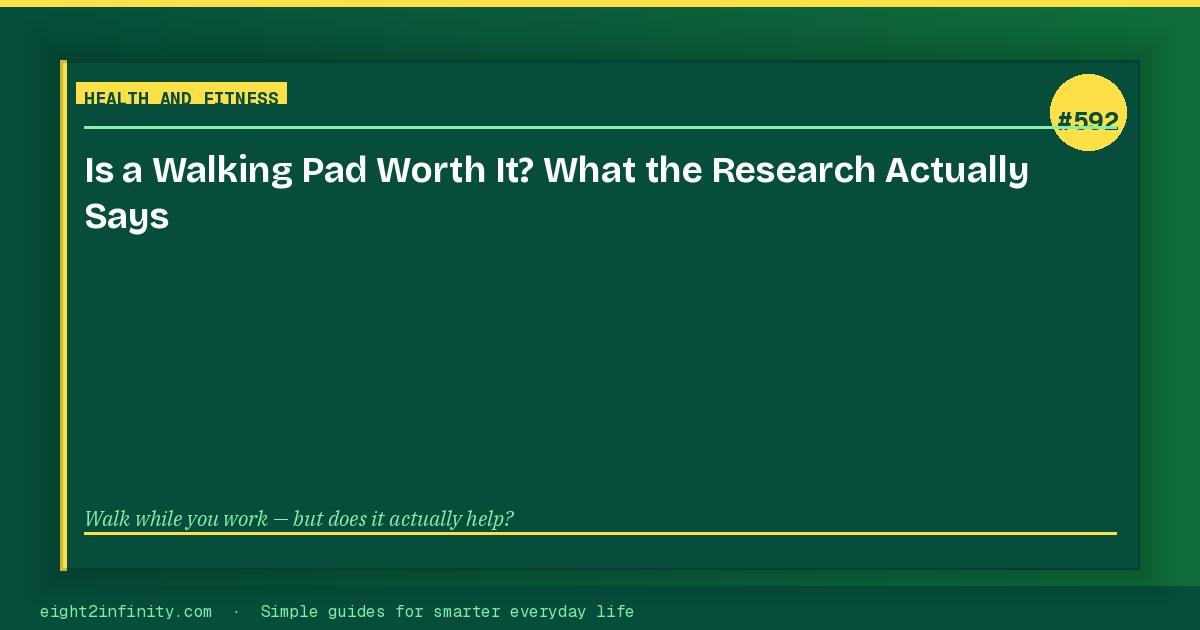 HEALTH AND FITNESS

#592

Is a Walking Pad Worth It? What the Research Actually Says

Walk while you work — but does it actually help?

eight2infinity.com · Simple guides for smarter everyday life